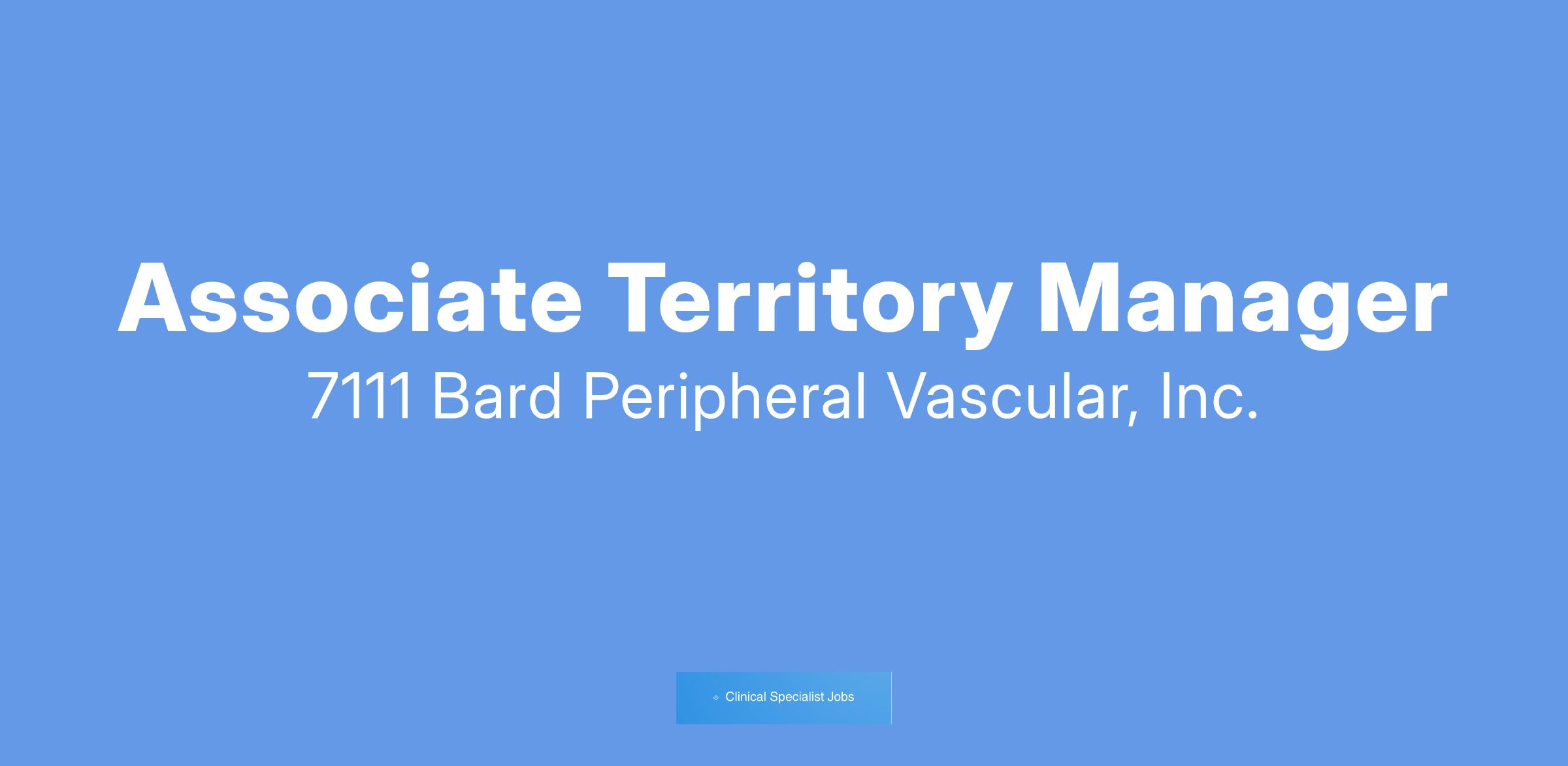 Associate Territory Manager

7111 Bard Peripheral Vascular, Inc.

Clinical Specialist Jobs